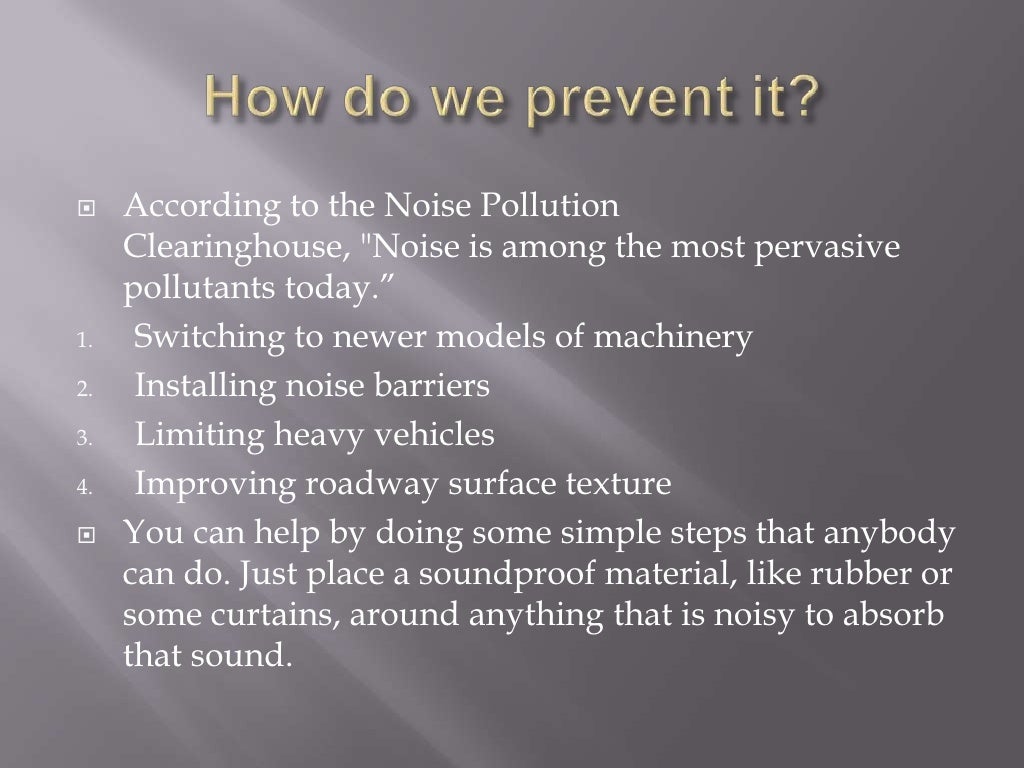 How do we prevent it?

According to the Noise Pollution Clearinghouse, "Noise is among the most pervasive pollutants today.”

1. Switching to newer models of machinery
2. Installing noise barriers
3. Limiting heavy vehicles
4. Improving roadway surface texture

You can help by doing some simple steps that anybody can do. Just place a soundproof material, like rubber or some curtains, around anything that is noisy to absorb that sound.